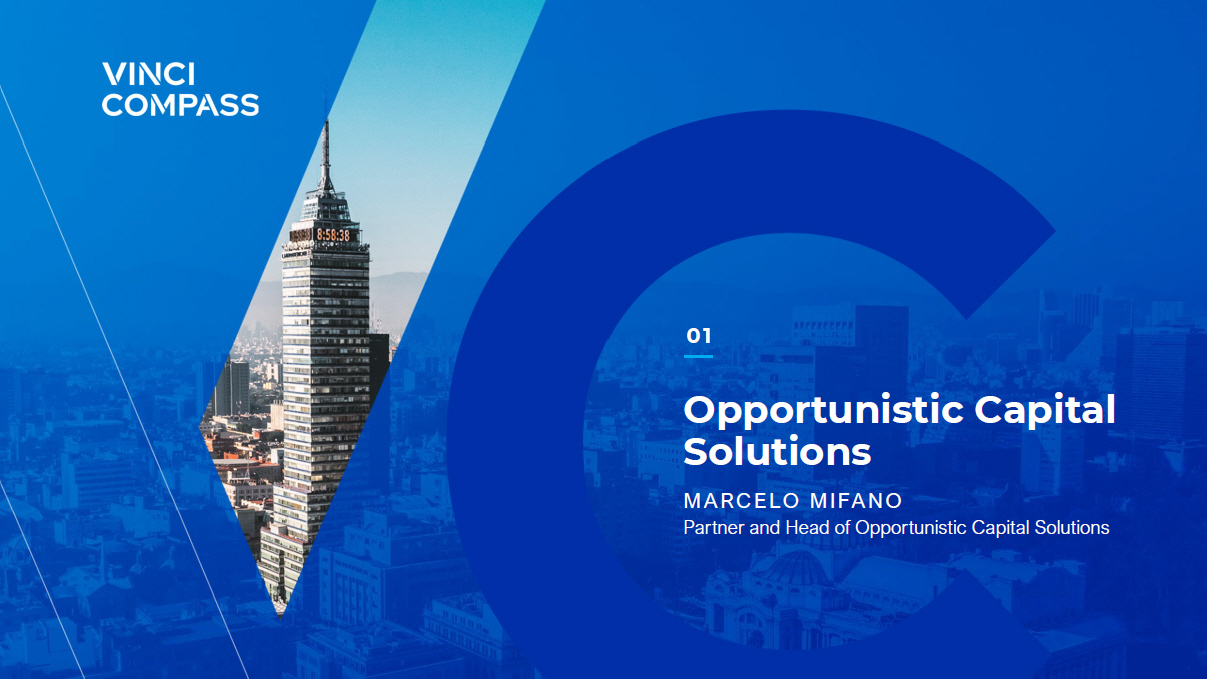 VINCI
COMPASS

8:58:38

01

Opportunistic Capital Solutions

MARCELO MIFANO
Partner and Head of Opportunistic Capital Solutions